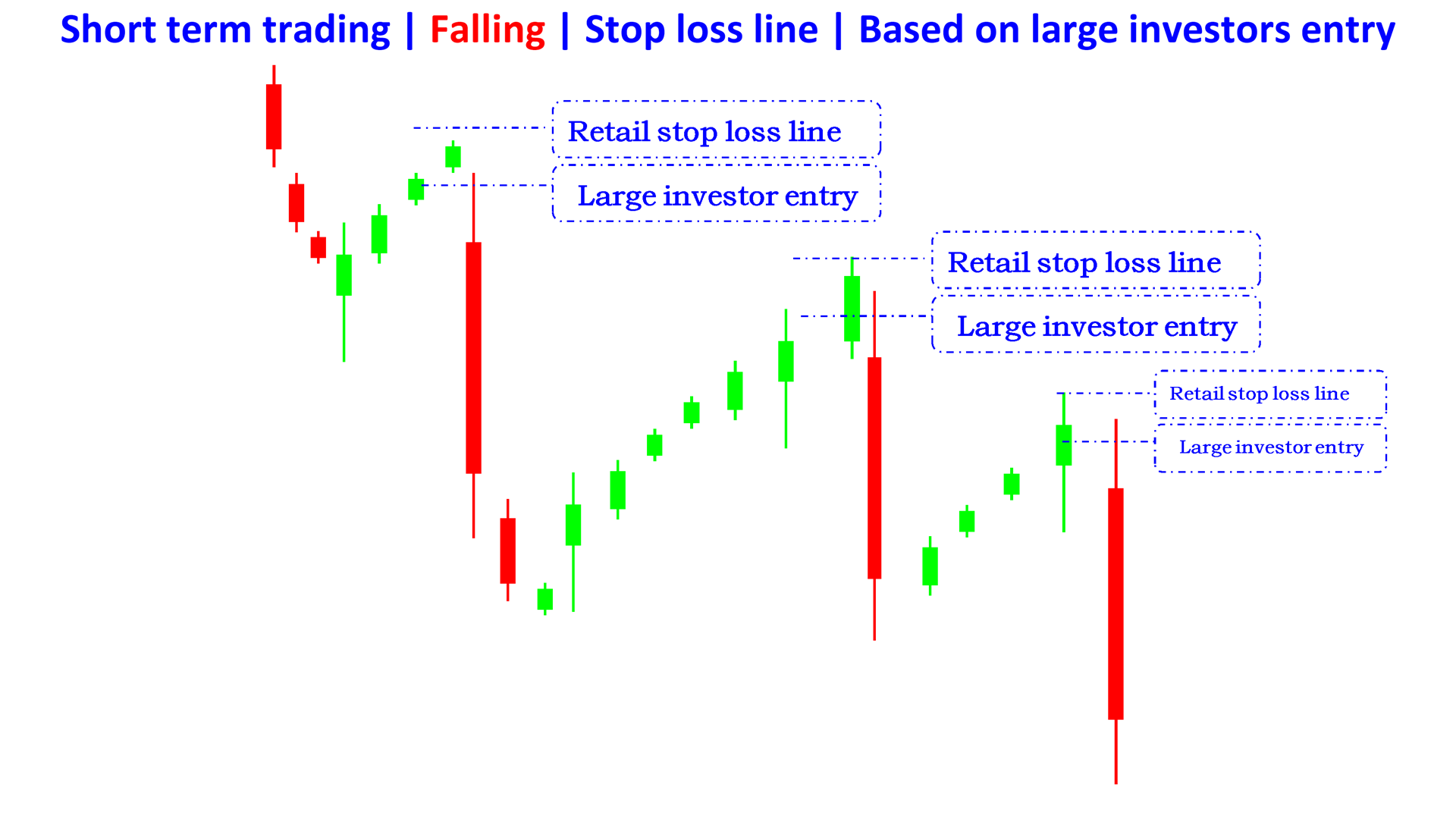 Short term trading | Falling | Stop loss line | Based on large investors entry

Retail stop loss line

Large investor entry

Retail stop loss line

Large investor entry

Retail stop loss line

Large investor entry